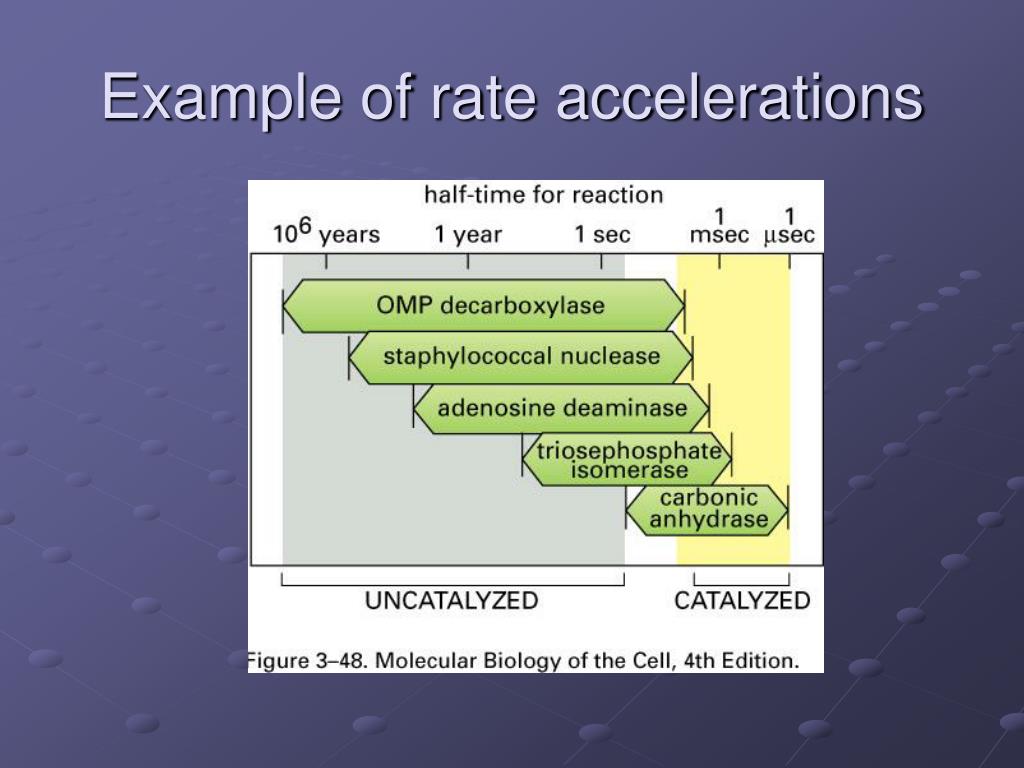 Example of rate accelerations

half-time for reaction

$10^6$ years

1 year

1 sec

1 msec

1 $\mu$sec

OMP decarboxylase

staphylococcal nuclease

adenosine deaminase

triosephosphate isomerase

carbonic anhydrase

UNCATALYZED

CATALYZED

Figure 3–48. Molecular Biology of the Cell, 4th Edition.